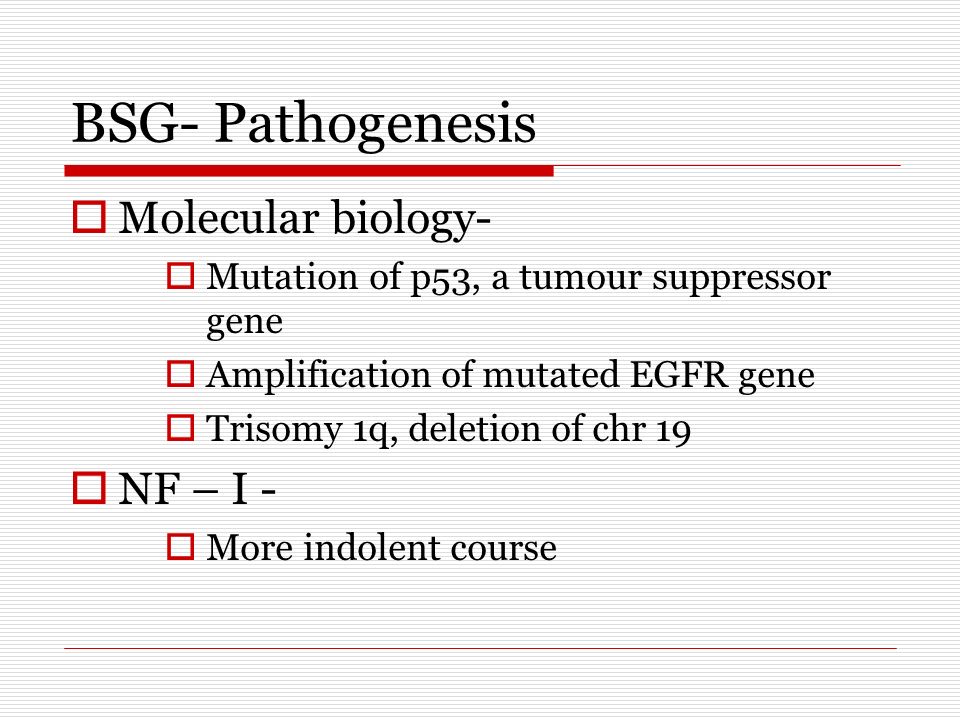 BSG- Pathogenesis

Molecular biology-

Mutation of p53, a tumour suppressor gene

Amplification of mutated EGFR gene

Trisomy 1q, deletion of chr 19

NF – I -

More indolent course